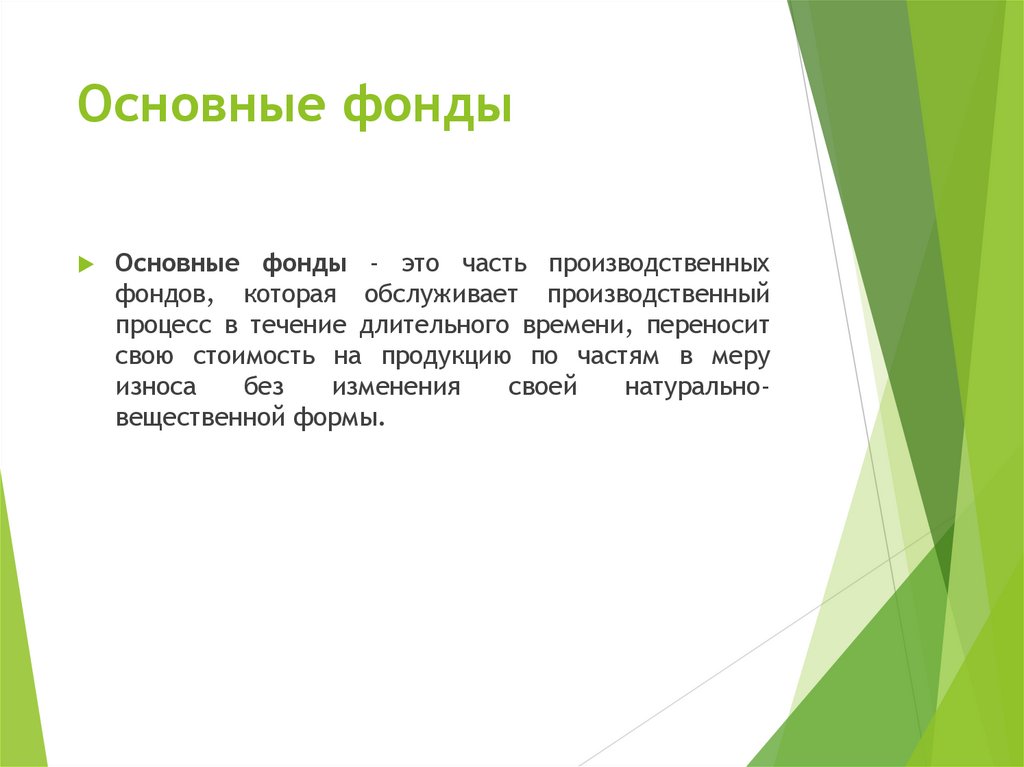 Основные фонды

Основные фонды - это часть производственных фондов, которая обслуживает производственный процесс в течение длительного времени, переносит свою стоимость на продукцию по частям в меру износа без изменения своей натурально-вещественной формы.